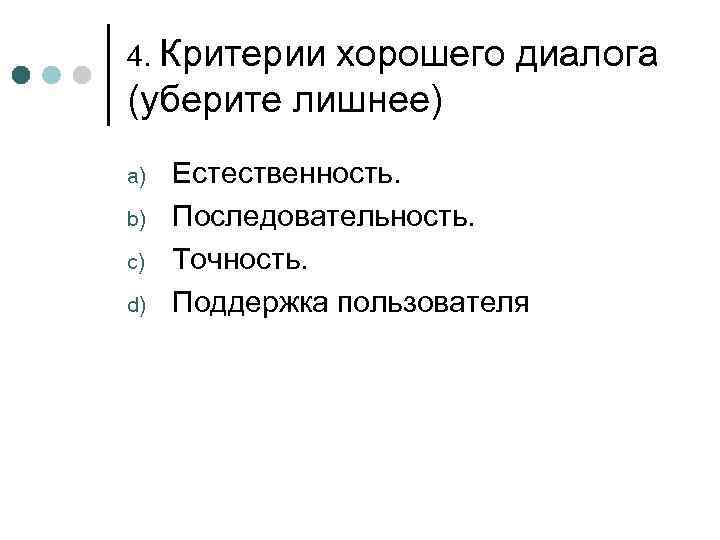 4. Критерии хорошего диалога (уберите лишнее)

a) Естественность.
b) Последовательность.
c) Точность.
d) Поддержка пользователя